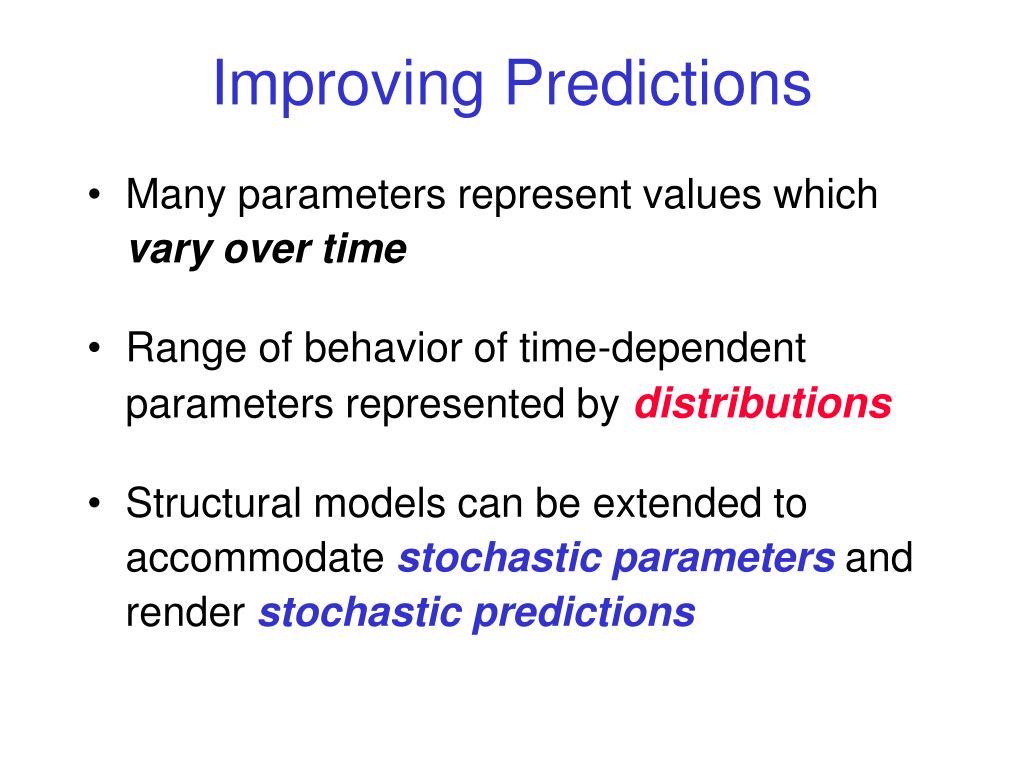 Improving Predictions

• Many parameters represent values which vary over time

• Range of behavior of time-dependent parameters represented by distributions

• Structural models can be extended to accommodate stochastic parameters and render stochastic predictions